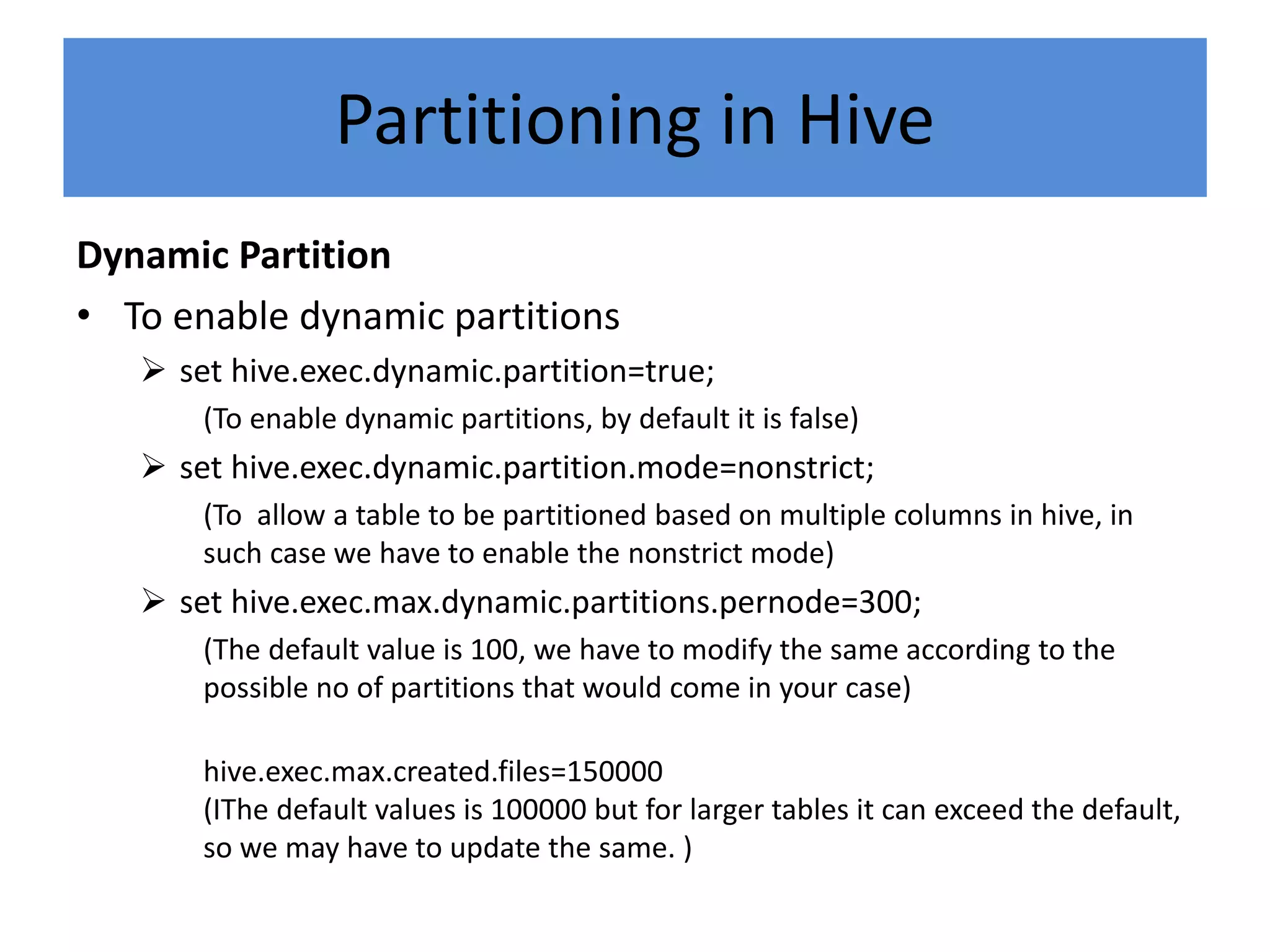 Partitioning in Hive

Dynamic Partition

• To enable dynamic partitions

➢ set hive.exec.dynamic.partition=true;

(To enable dynamic partitions, by default it is false)

➢ set hive.exec.dynamic.partition.mode=nonstrict;

(To allow a table to be partitioned based on multiple columns in hive, in such case we have to enable the nonstrict mode)

➢ set hive.exec.max.dynamic.partitions.pernode=300;

(The default value is 100, we have to modify the same according to the possible no of partitions that would come in your case)

hive.exec.max.created.files=150000
(IThe default values is 100000 but for larger tables it can exceed the default, so we may have to update the same. )